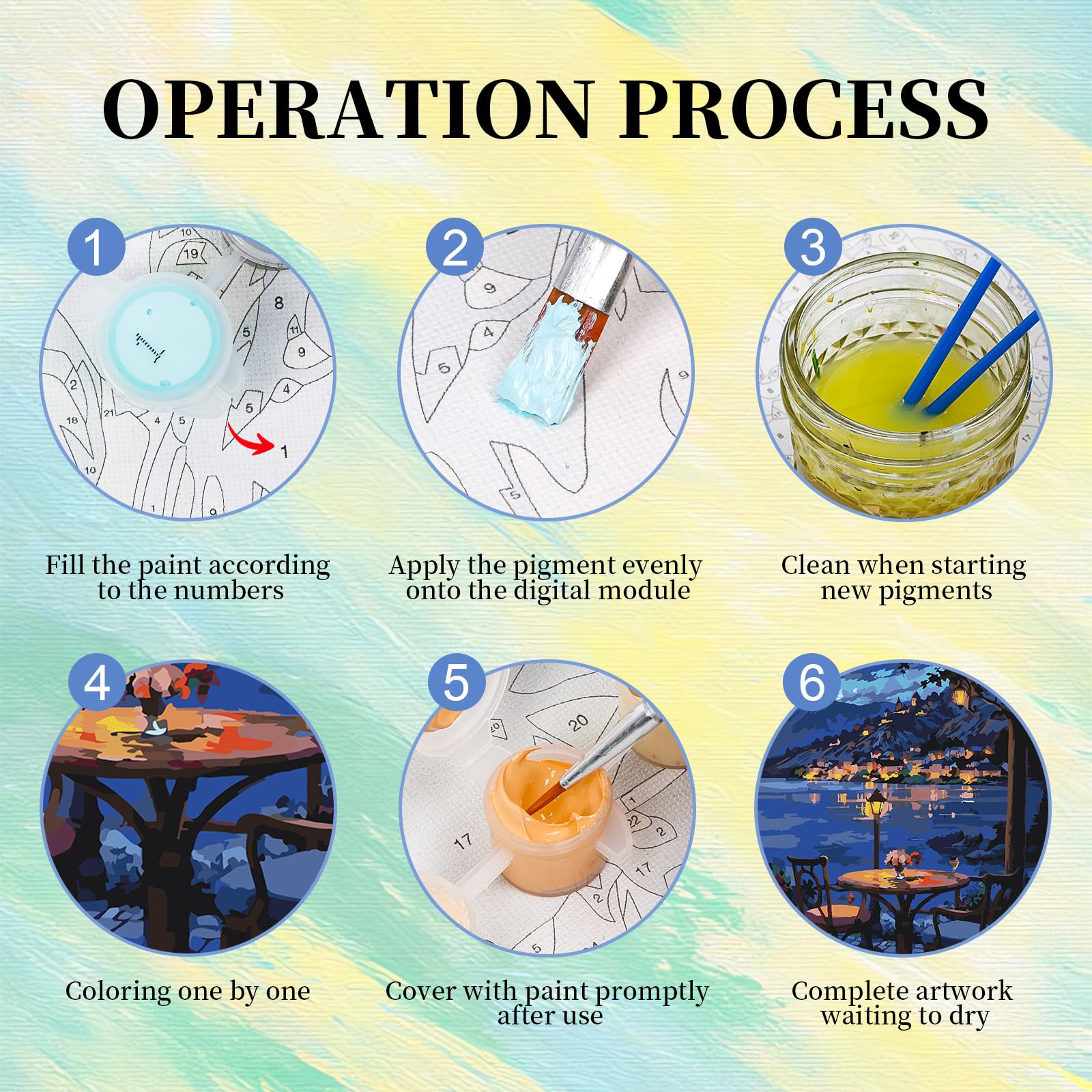 OPERATION PROCESS

1

Fill the paint according to the numbers

2

Apply the pigment evenly onto the digital module

3

Clean when starting new pigments

4

Coloring one by one

5

Cover with paint promptly after use

6

Complete artwork waiting to dry